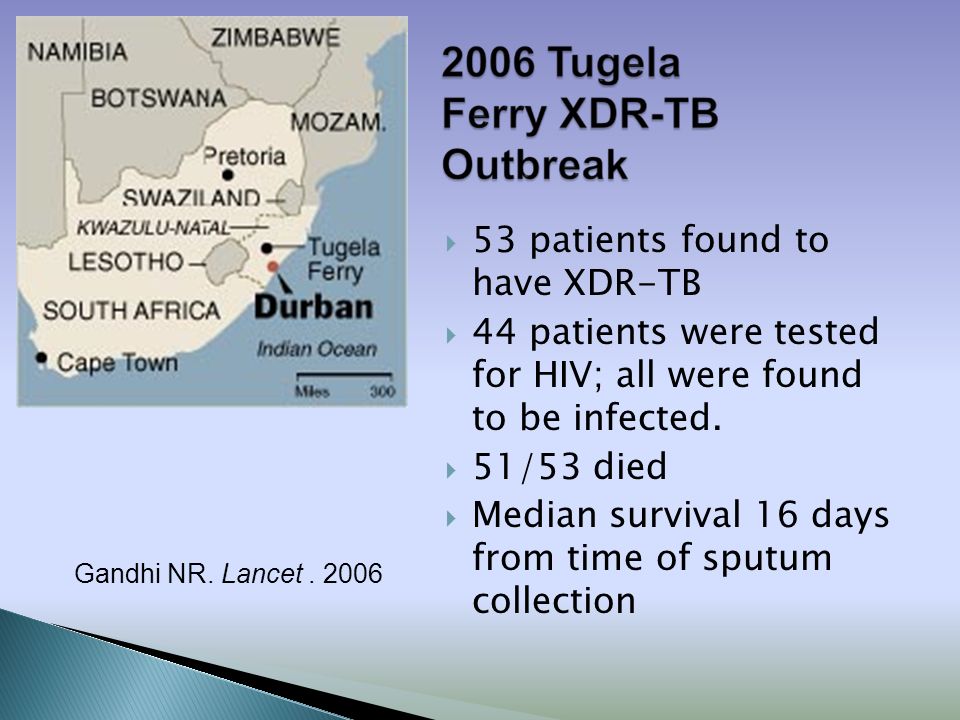 NAMIBIA
ZIMBABWE
BOTSWANA
MOZAM.
Pretoria
SWAZILAND
KWAZULU-NATAL
LESOTHO
Tugela Ferry
SOUTH AFRICA
Durban
Cape Town
Indian Ocean
Miles 300

2006 Tugela Ferry XDR-TB Outbreak

53 patients found to have XDR-TB
44 patients were tested for HIV; all were found to be infected.
51/53 died
Median survival 16 days from time of sputum collection

Gandhi NR. Lancet . 2006